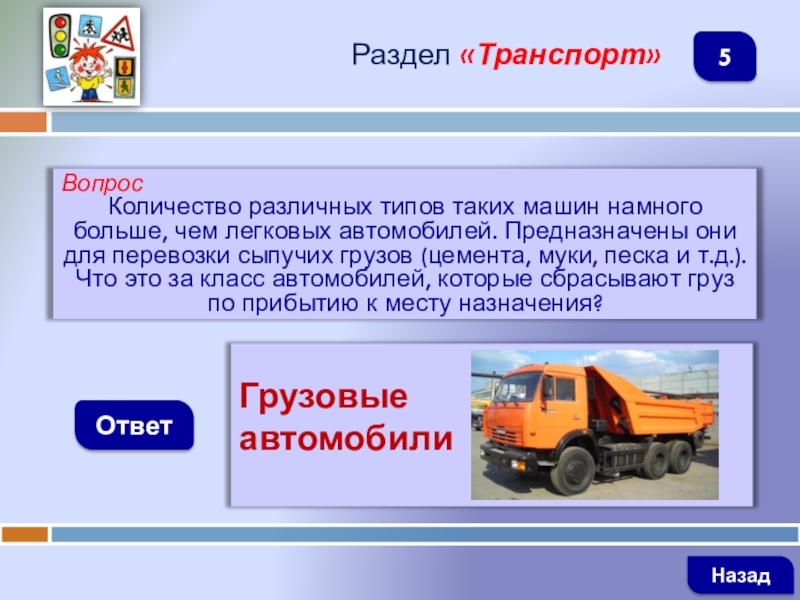 Раздел «Транспорт»

5

Вопрос
Количество различных типов таких машин намного больше, чем легковых автомобилей. Предназначены они для перевозки сыпучих грузов (цемента, муки, песка и т.д.). Что это за класс автомобилей, которые сбрасывают груз по прибытию к месту назначения?

Ответ

Грузовые автомобили

Назад